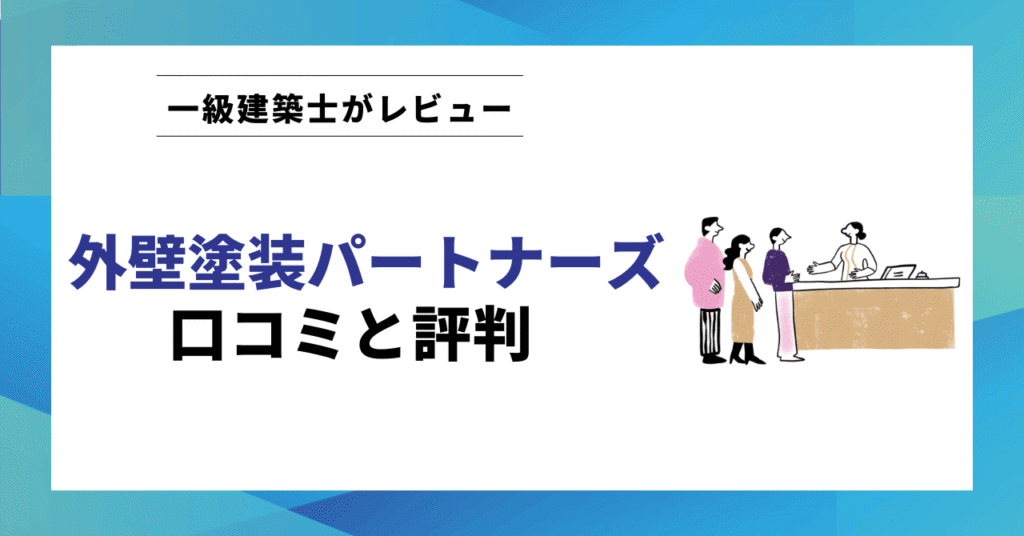 一級建築士がレビュー

外壁塗装パートナーズ
口コミと評判